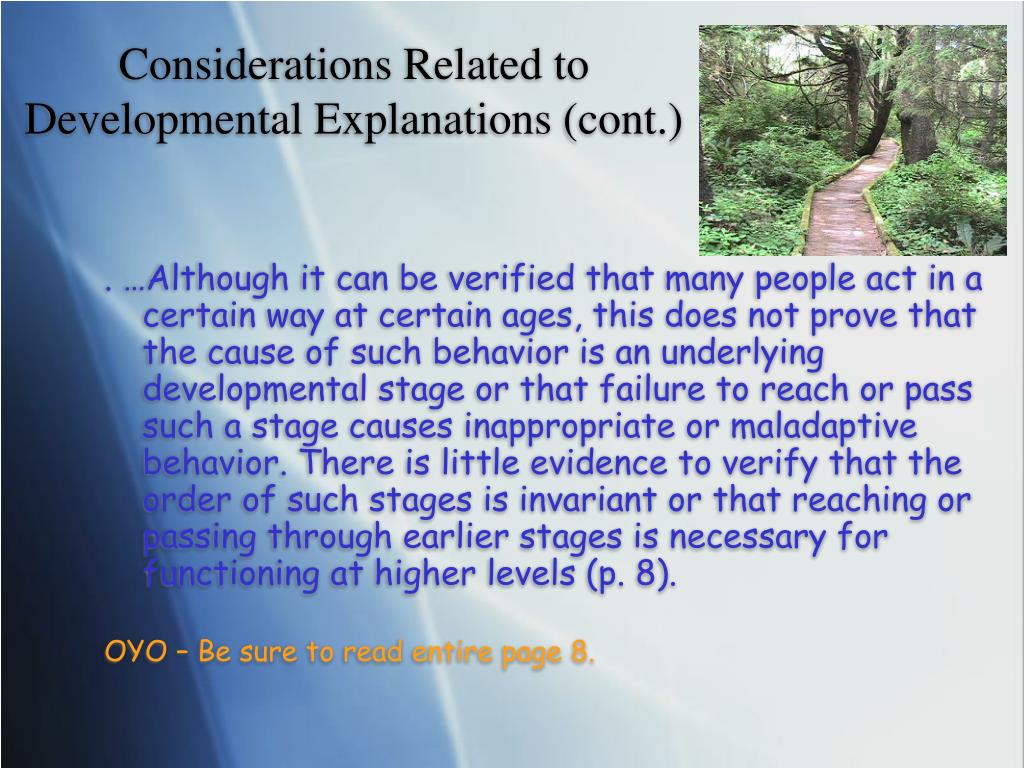 Considerations Related to Developmental Explanations (cont.)

. …Although it can be verified that many people act in a certain way at certain ages, this does not prove that the cause of such behavior is an underlying developmental stage or that failure to reach or pass such a stage causes inappropriate or maladaptive behavior. There is little evidence to verify that the order of such stages is invariant or that reaching or passing through earlier stages is necessary for functioning at higher levels (p. 8).

OYO – Be sure to read entire page 8.